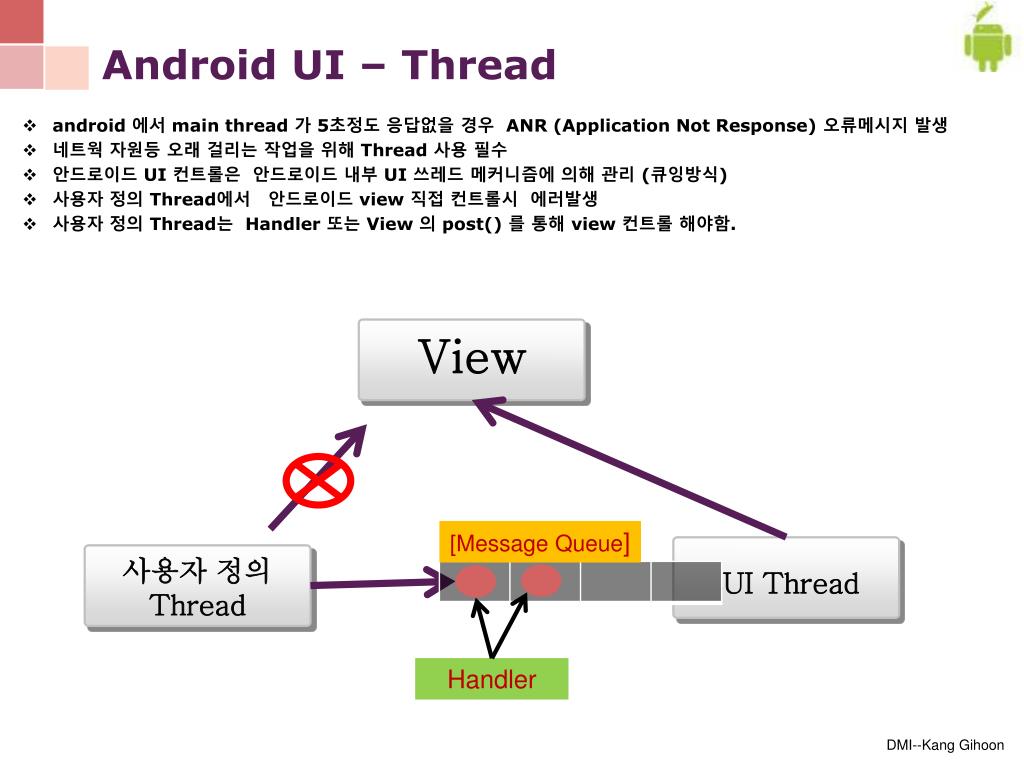 Android UI – Thread

❖ android 에서 main thread 가 5초정도 응답없을 경우 ANR (Application Not Response) 오류메시지 발생
❖ 네트웍 자원등 오래 걸리는 작업을 위해 Thread 사용 필수
❖ 안드로이드 UI 컨트롤은 안드로이드 내부 UI 쓰레드 메커니즘에 의해 관리 (큐잉방식)
❖ 사용자 정의 Thread에서 안드로이드 view 직접 컨트롤시 에러발생
❖ 사용자 정의 Thread는 Handler 또는 View 의 post() 를 통해 view 컨트롤 해야함.

View

[Message Queue]

사용자 정의 Thread

UI Thread

Handler

DMI--Kang Gihoon